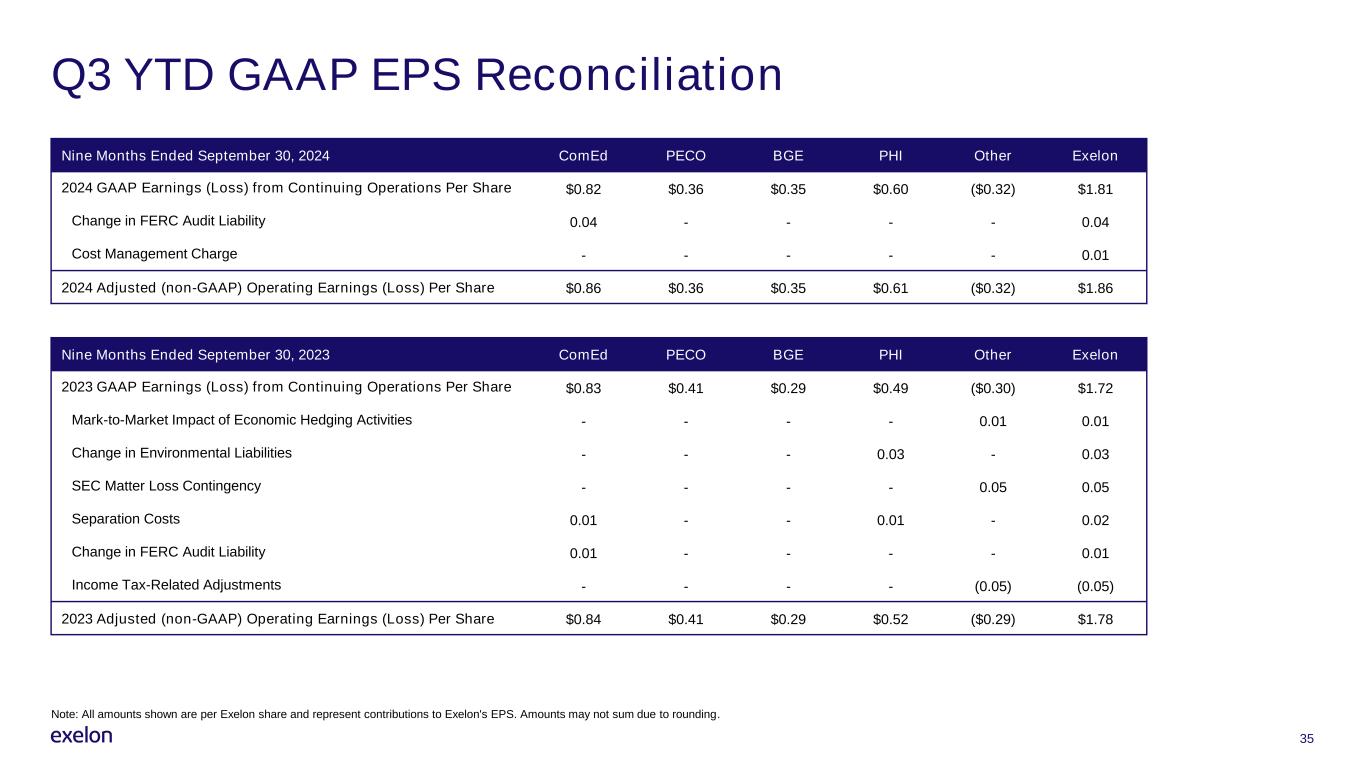 Q3 YTD GAAP EPS Reconciliation

| Nine Months Ended September 30, 2024 | ComEd | PECO | BGE | PHI | Other | Exelon |
|---|---|---|---|---|---|---|
| 2024 GAAP Earnings (Loss) from Continuing Operations Per Share | \$0.82 | \$0.36 | \$0.35 | \$0.60 | (\$0.32) | \$1.81 |
| Change in FERC Audit Liability | 0.04 | - | - | - | - | 0.04 |
| Cost Management Charge | - | - | - | - | - | 0.01 |
| 2024 Adjusted (non-GAAP) Operating Earnings (Loss) Per Share | \$0.86 | \$0.36 | \$0.35 | \$0.61 | (\$0.32) | \$1.86 |

| Nine Months Ended September 30, 2023 | ComEd | PECO | BGE | PHI | Other | Exelon |
|---|---|---|---|---|---|---|
| 2023 GAAP Earnings (Loss) from Continuing Operations Per Share | \$0.83 | \$0.41 | \$0.29 | \$0.49 | (\$0.30) | \$1.72 |
| Mark-to-Market Impact of Economic Hedging Activities | - | - | - | - | 0.01 | 0.01 |
| Change in Environmental Liabilities | - | - | - | 0.03 | - | 0.03 |
| SEC Matter Loss Contingency | - | - | - | - | 0.05 | 0.05 |
| Separation Costs | 0.01 | - | - | 0.01 | - | 0.02 |
| Change in FERC Audit Liability | 0.01 | - | - | - | - | 0.01 |
| Income Tax-Related Adjustments | - | - | - | - | (0.05) | (0.05) |
| 2023 Adjusted (non-GAAP) Operating Earnings (Loss) Per Share | \$0.84 | \$0.41 | \$0.29 | \$0.52 | (\$0.29) | \$1.78 |

Note: All amounts shown are per Exelon share and represent contributions to Exelon's EPS. Amounts may not sum due to rounding.

exelon

35